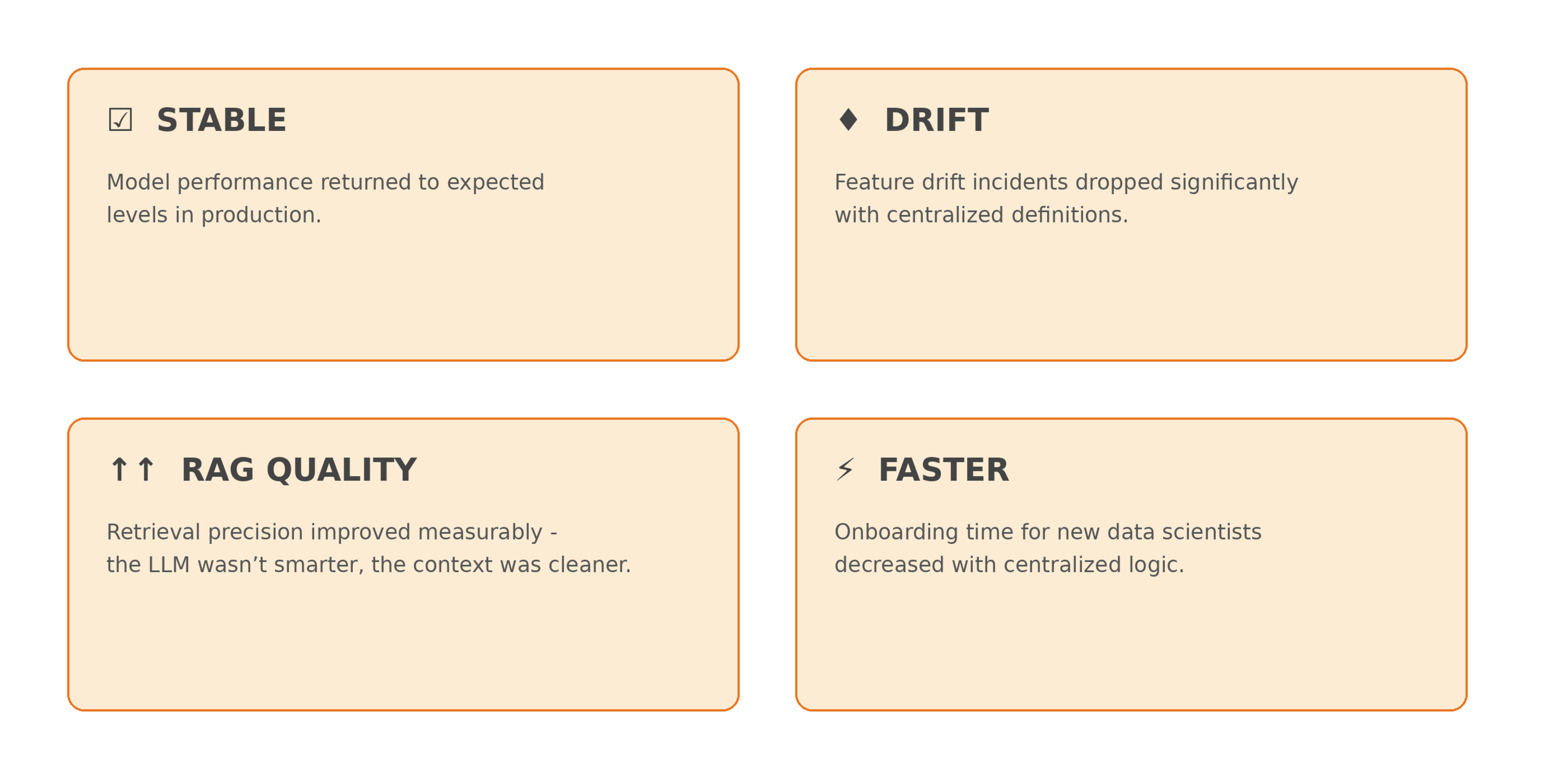 ☑ STABLE

Model performance returned to expected levels in production.

♦ DRIFT

Feature drift incidents dropped significantly with centralized definitions.

↑↑ RAG QUALITY

Retrieval precision improved measurably - the LLM wasn’t smarter, the context was cleaner.

⚡ FASTER

Onboarding time for new data scientists decreased with centralized logic.